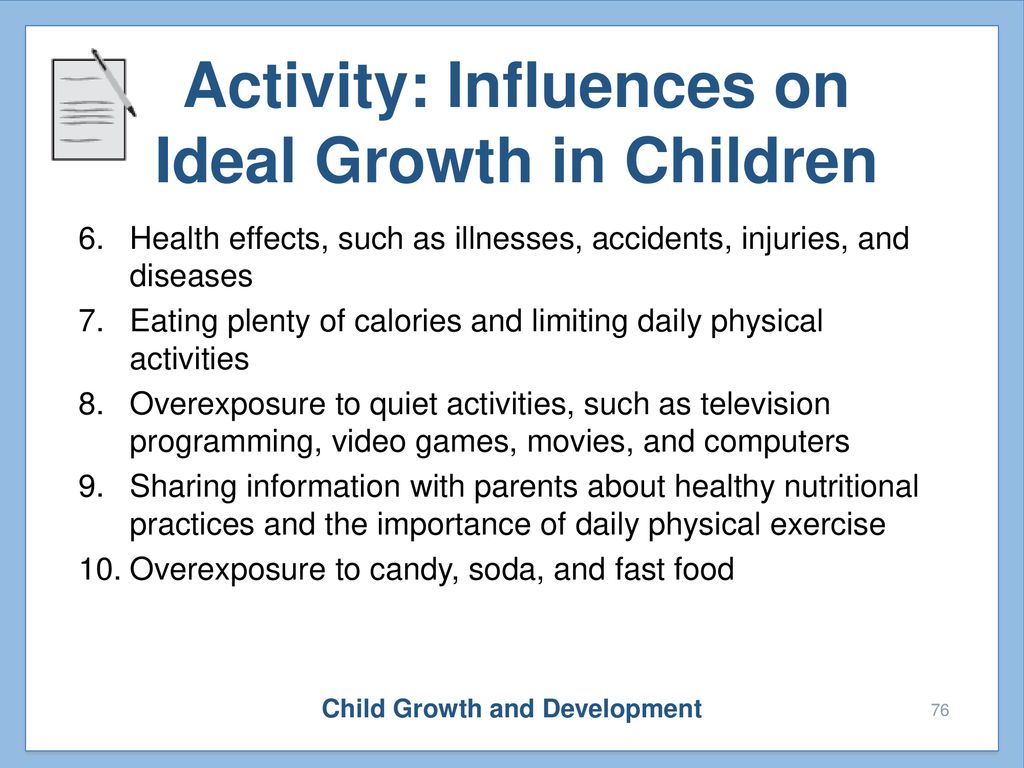 Activity: Influences on Ideal Growth in Children

6. Health effects, such as illnesses, accidents, injuries, and diseases
7. Eating plenty of calories and limiting daily physical activities
8. Overexposure to quiet activities, such as television programming, video games, movies, and computers
9. Sharing information with parents about healthy nutritional practices and the importance of daily physical exercise
10. Overexposure to candy, soda, and fast food

Child Growth and Development

76